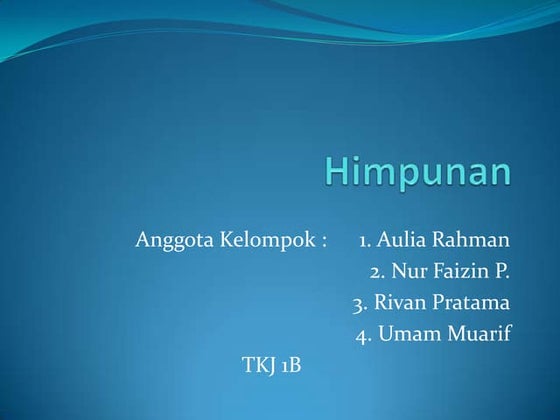 Himpunan

Anggota Kelompok : 1. Aulia Rahman
2. Nur Faizin P.
3. Rivan Pratama
4. Umam Muarif

TKJ 1B